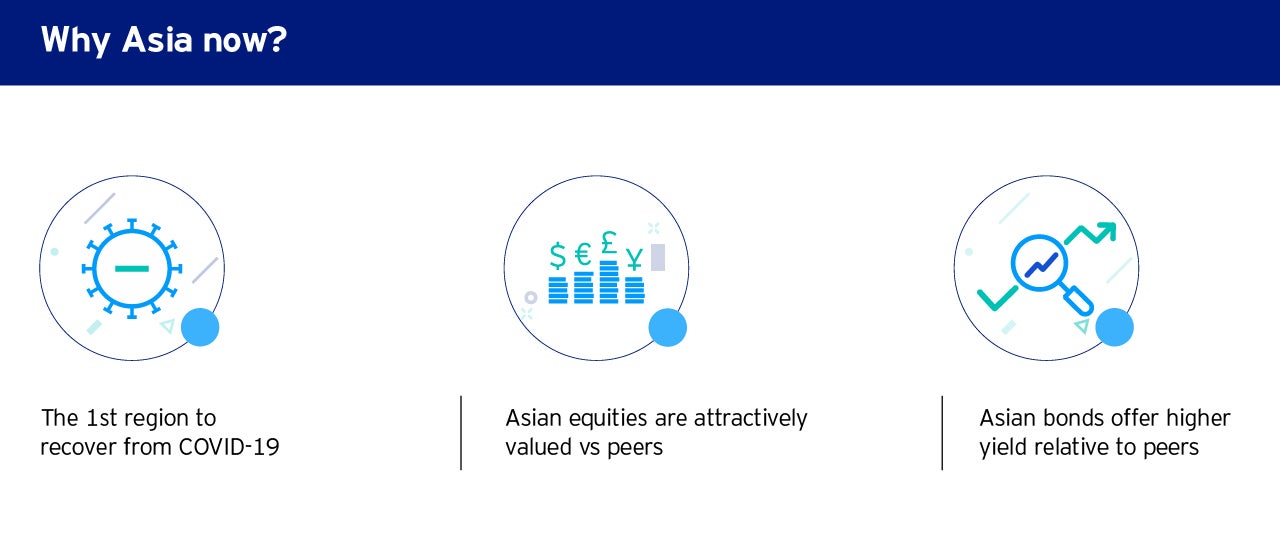 Why Asia now?

$ € £ ¥

The 1st region to recover from COVID-19

Asian equities are attractively valued vs peers

Asian bonds offer higher yield relative to peers